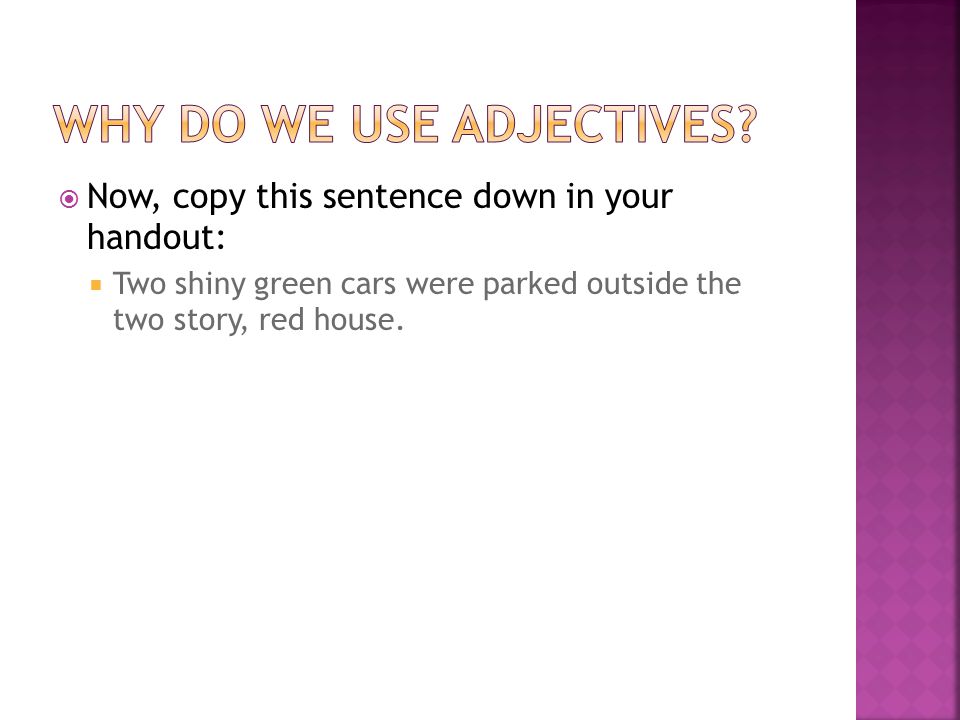 WHY DO WE USE ADJECTIVES?

Now, copy this sentence down in your handout:

Two shiny green cars were parked outside the two story, red house.